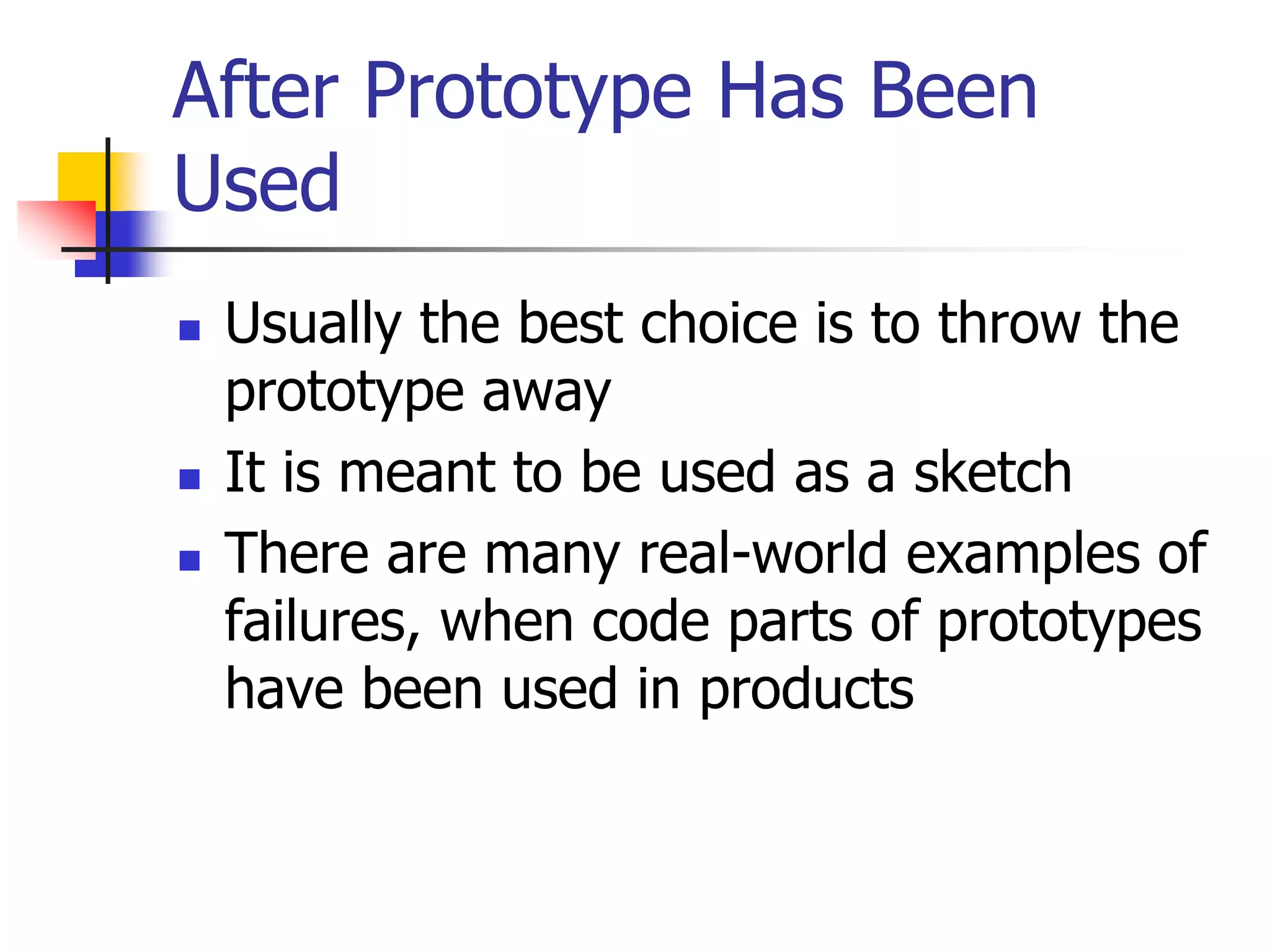 After Prototype Has Been Used

- Usually the best choice is to throw the prototype away
- It is meant to be used as a sketch
- There are many real-world examples of failures, when code parts of prototypes have been used in products